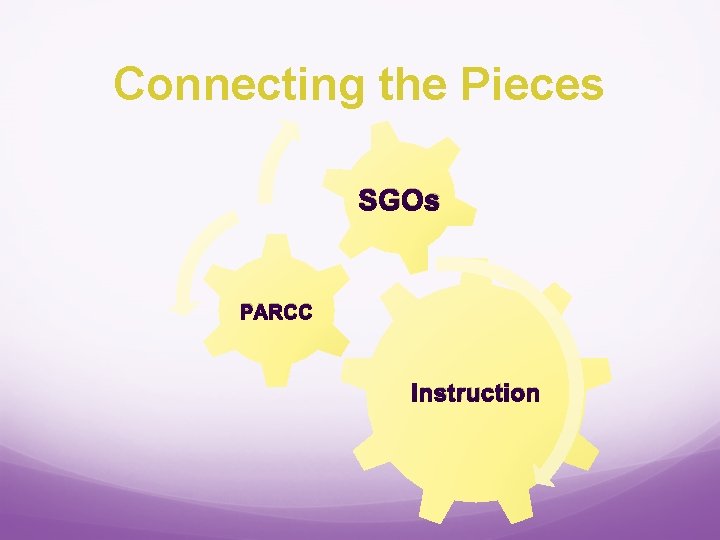 Connecting the Pieces

SGOs

PARCC

Instruction